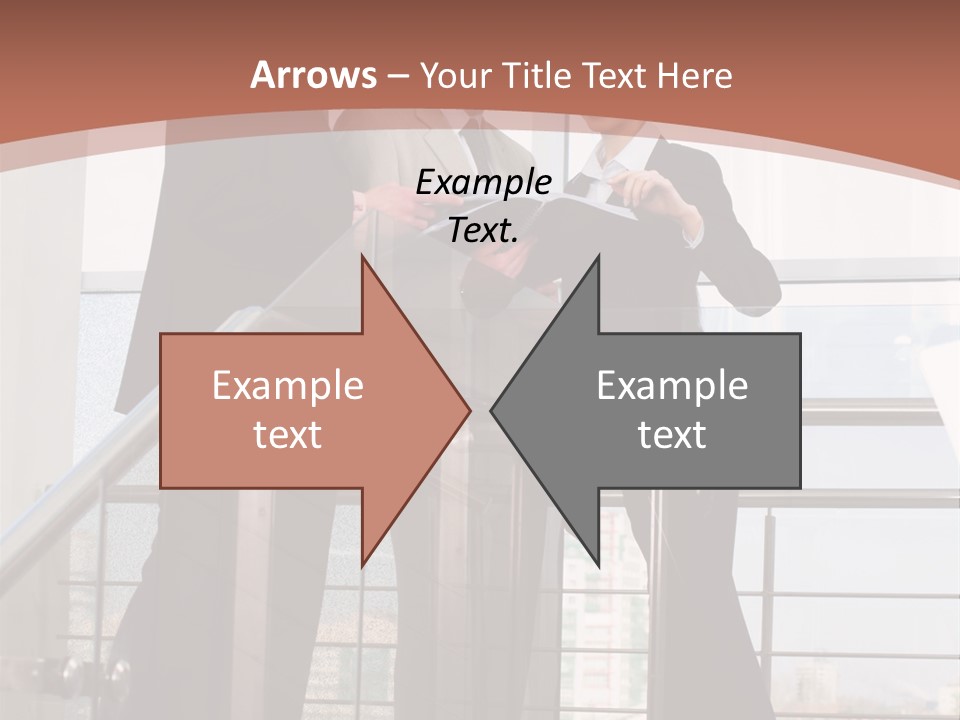 Arrows – Your Title Text Here

Example Text.

Example text

Example text